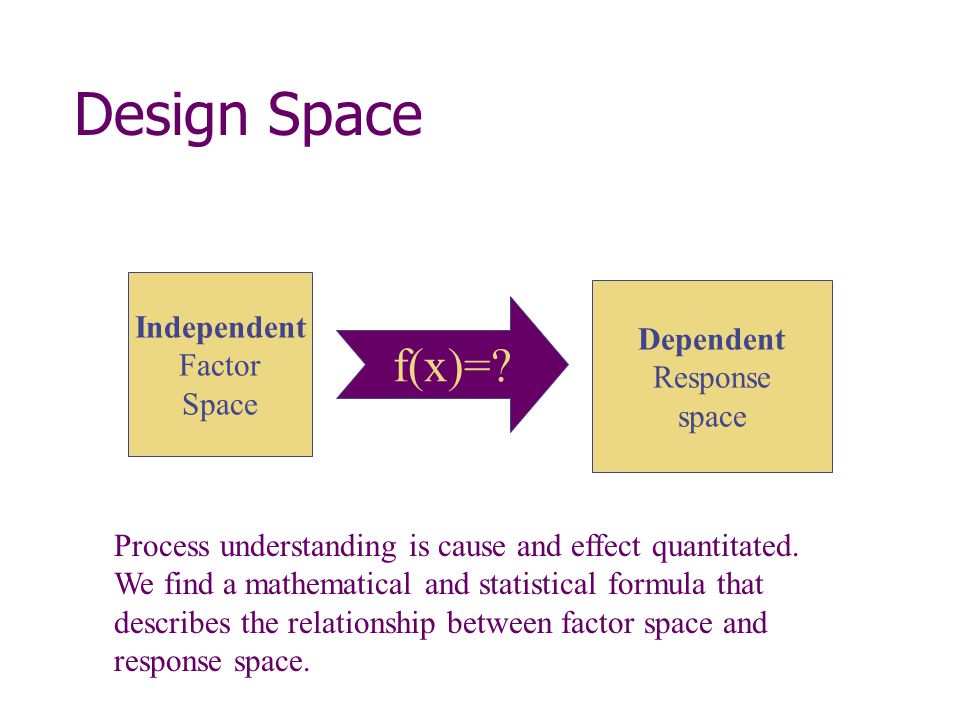 Design Space

Independent
Factor
Space

$f(x)=?$

Dependent
Response
space

Process understanding is cause and effect quantitated. We find a mathematical and statistical formula that describes the relationship between factor space and response space.